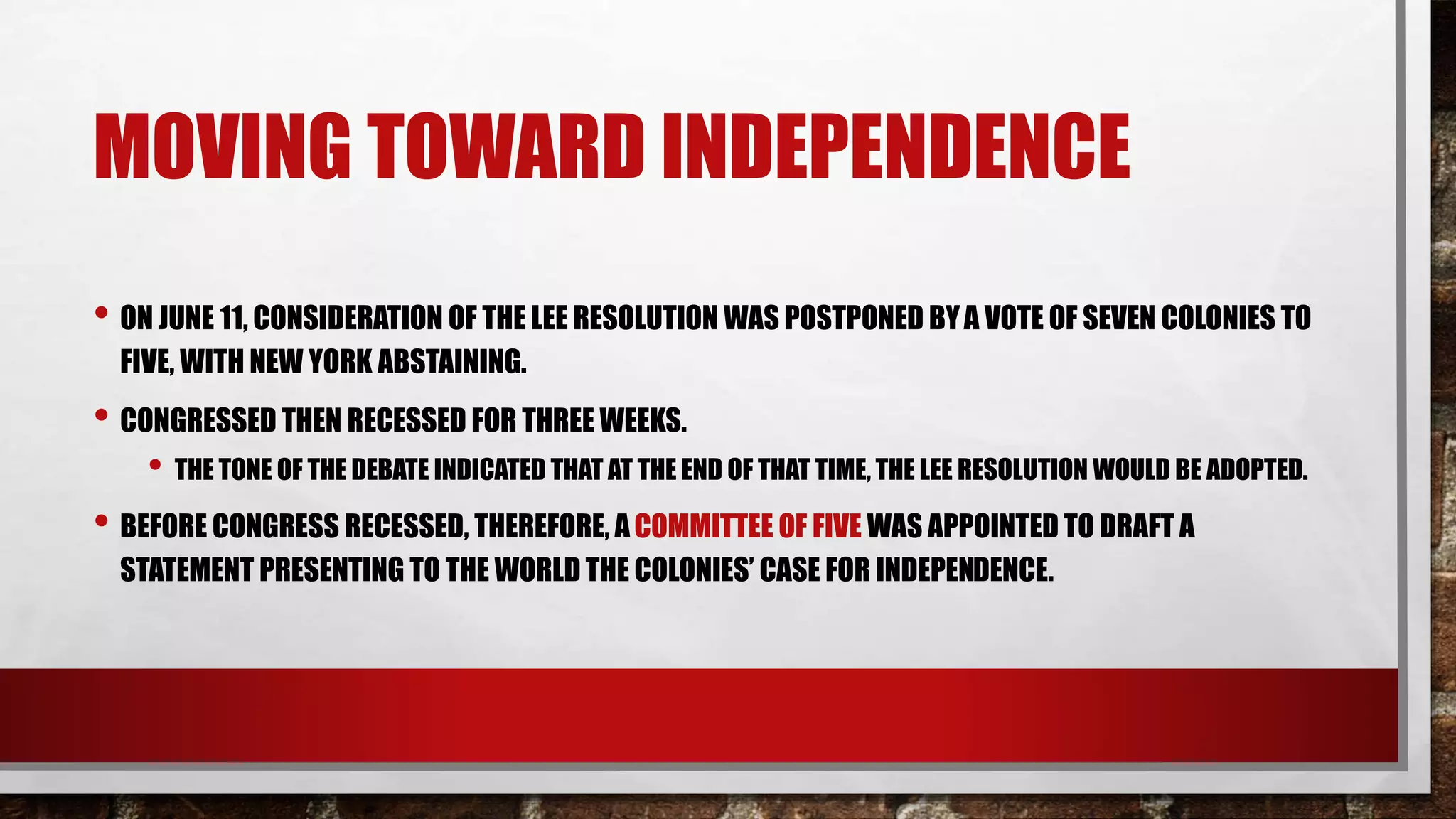 MOVING TOWARD INDEPENDENCE

• ON JUNE 11, CONSIDERATION OF THE LEE RESOLUTION WAS POSTPONED BY A VOTE OF SEVEN COLONIES TO FIVE, WITH NEW YORK ABSTAINING.

• CONGRESSED THEN RECESSED FOR THREE WEEKS.

  • THE TONE OF THE DEBATE INDICATED THAT AT THE END OF THAT TIME, THE LEE RESOLUTION WOULD BE ADOPTED.

• BEFORE CONGRESS RECESSED, THEREFORE, A COMMITTEE OF FIVE WAS APPOINTED TO DRAFT A STATEMENT PRESENTING TO THE WORLD THE COLONIES' CASE FOR INDEPENDENCE.